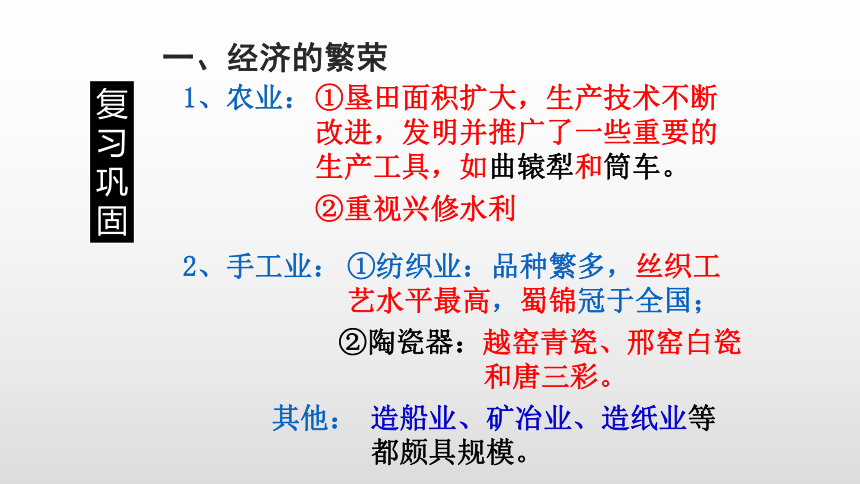 一、经济的繁荣

复习巩固

1、农业：①垦田面积扩大，生产技术不断改进，发明并推广了一些重要的生产工具，如曲辕犁和筒车。

②重视兴修水利

2、手工业：①纺织业：品种繁多，丝织工艺水平最高，蜀锦冠于全国；

②陶瓷器：越窑青瓷、邢窑白瓷和唐三彩。

其他：造船业、矿冶业、造纸业等都颇具规模。